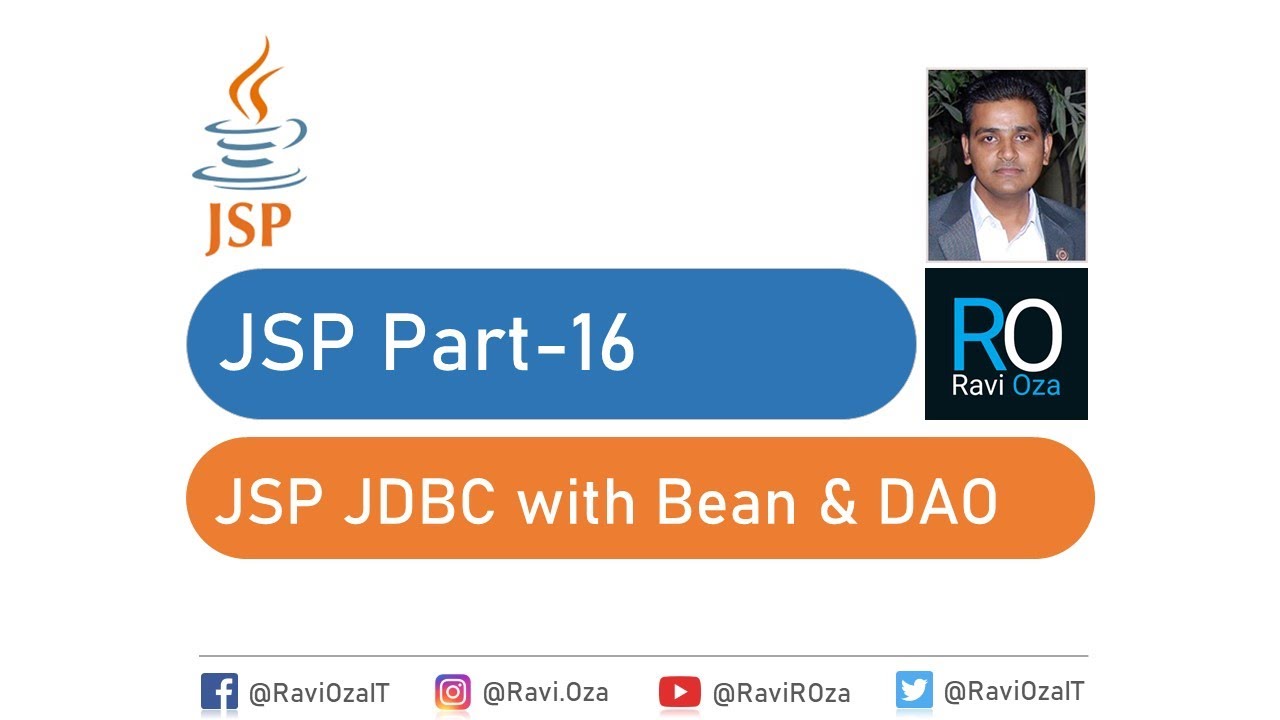 JSP

JSP Part-16

RO
Ravi Oza

JSP JDBC with Bean & DAO

@RaviOzaIT @Ravi.Oza @RaviROza @RaviOzaIT